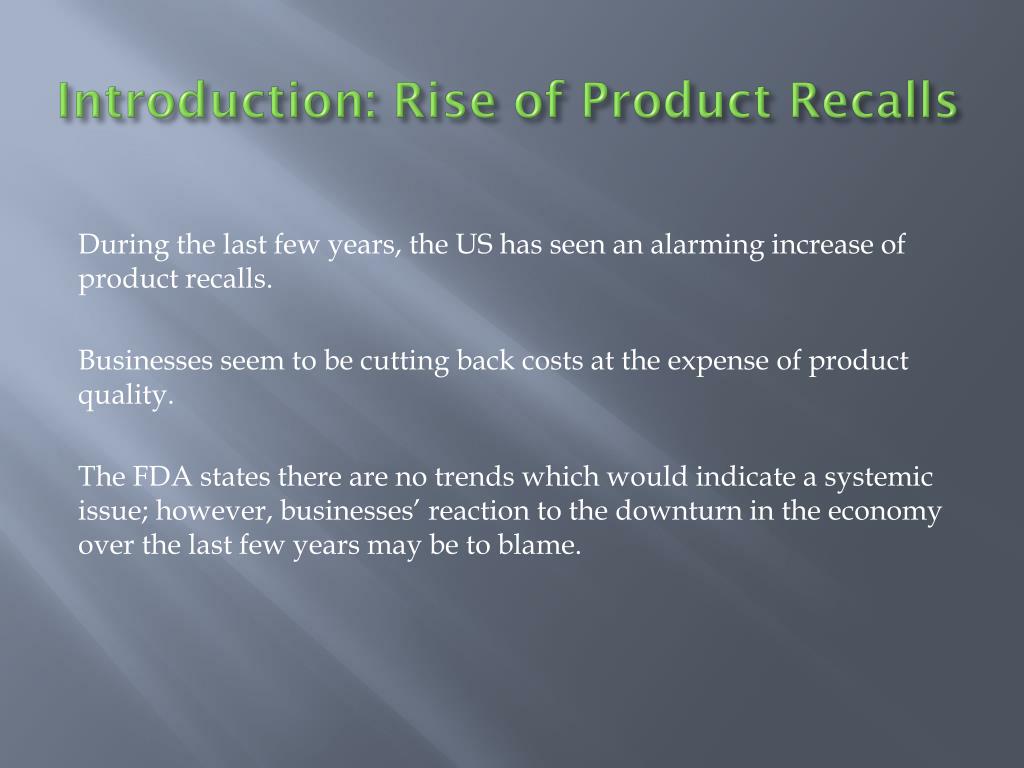 Introduction: Rise of Product Recalls

During the last few years, the US has seen an alarming increase of product recalls.

Businesses seem to be cutting back costs at the expense of product quality.

The FDA states there are no trends which would indicate a systemic issue; however, businesses’ reaction to the downturn in the economy over the last few years may be to blame.